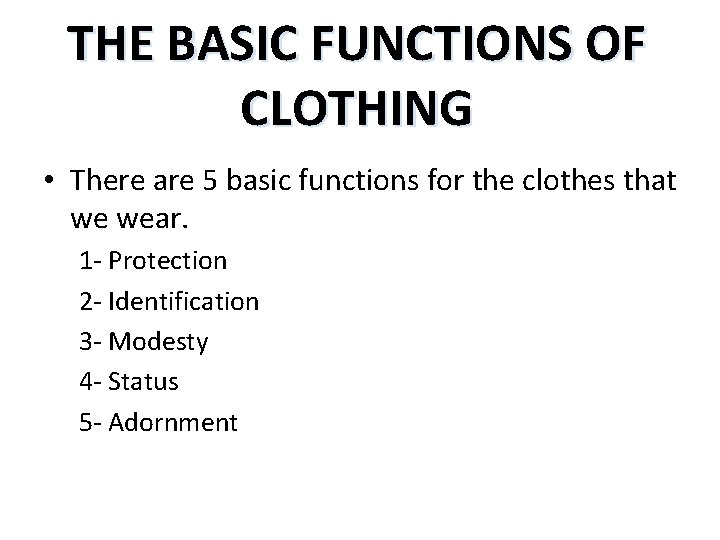 THE BASIC FUNCTIONS OF CLOTHING

• There are 5 basic functions for the clothes that we wear.

1- Protection
2- Identification
3- Modesty
4- Status
5- Adornment